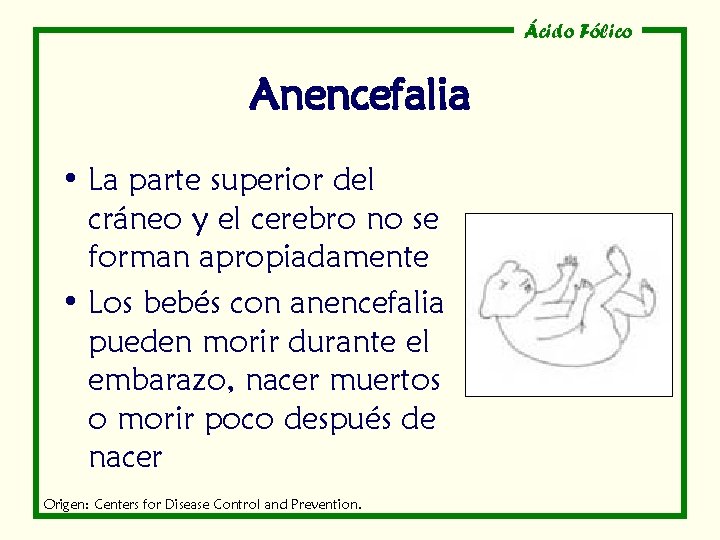 Ácido Fólico

Anencefalia

• La parte superior del cráneo y el cerebro no se forman apropiadamente
• Los bebés con anencefalia pueden morir durante el embarazo, nacer muertos o morir poco después de nacer

Origen: Centers for Disease Control and Prevention.